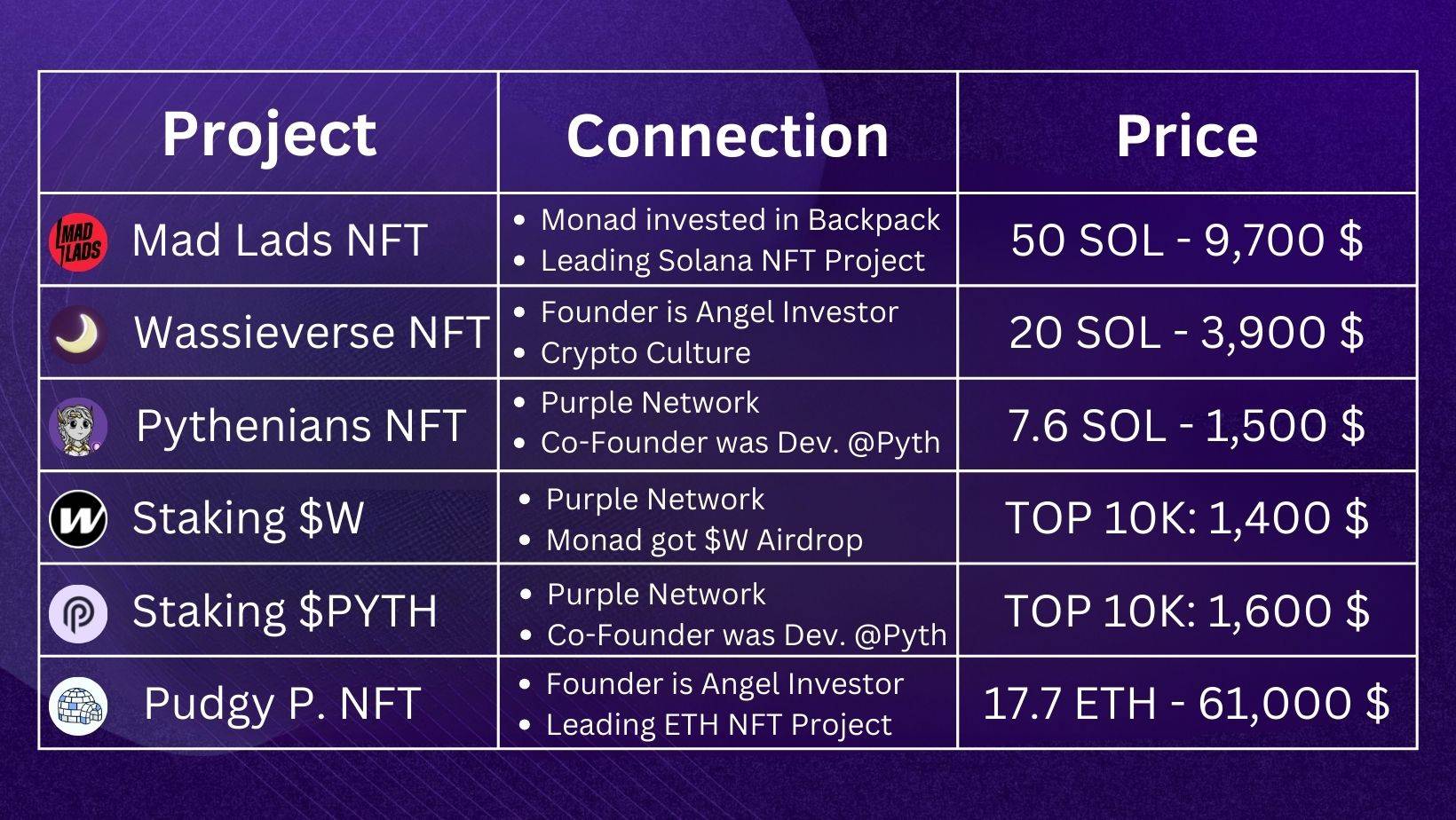 | Project | Connection | Price |
|---|---|---|
| MAD LADS Mad Lads NFT | • Monad invested in Backpack • Leading Solana NFT Project | 50 SOL - 9,700 \$ |
| Wassieverse NFT | • Founder is Angel Investor • Crypto Culture | 20 SOL - 3,900 \$ |
| Pythenians NFT | • Purple Network • Co-Founder was Dev. @Pyth | 7.6 SOL - 1,500 \$ |
| Staking \$W | • Purple Network • Monad got \$W Airdrop | TOP 10K: 1,400 \$ |
| Staking \$PYTH | • Purple Network • Co-Founder was Dev. @Pyth | TOP 10K: 1,600 \$ |
| Pudgy P. NFT | • Founder is Angel Investor • Leading ETH NFT Project | 17.7 ETH - 61,000 \$ |